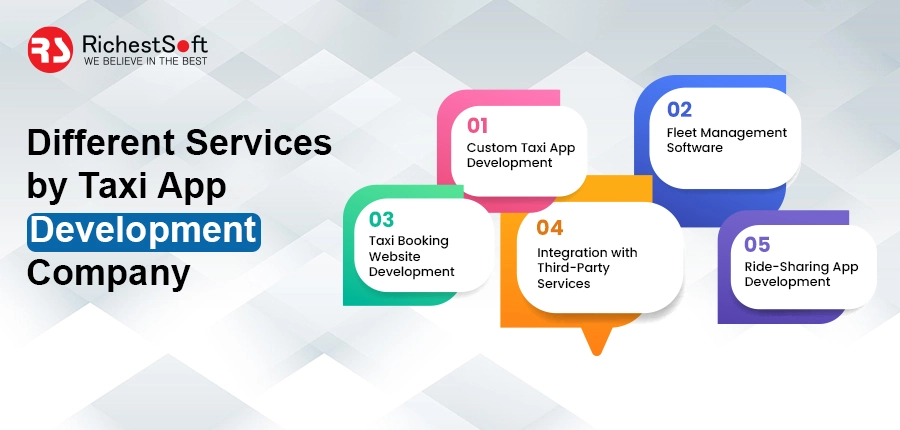 RS RichestSoft
WE BELIEVE IN THE BEST

Different Services by Taxi App Development Company

01
Custom Taxi App Development

02
Fleet Management Software

03
Taxi Booking Website Development

04
Integration with Third-Party Services

05
Ride-Sharing App Development